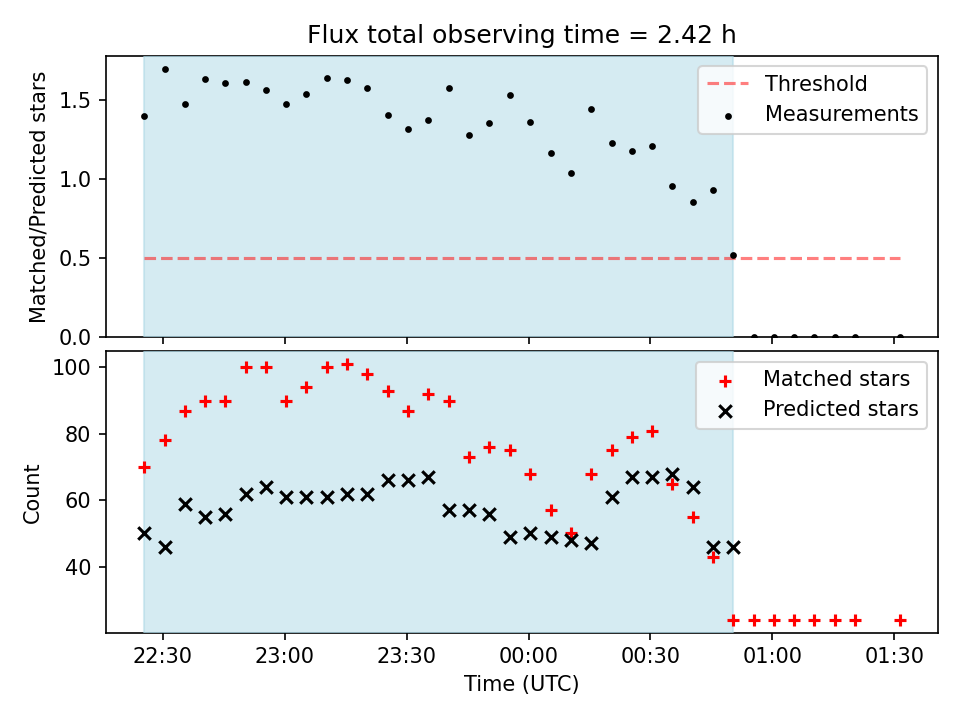 Flux total observing time = 2.42 h

Matched/Predicted stars

1.5
1.0
0.5
0.0

Threshold
Measurements

Count

100
80
60
40

Matched stars
Predicted stars

22:30
23:00
23:30
00:00
00:30
01:00
01:30

Time (UTC)